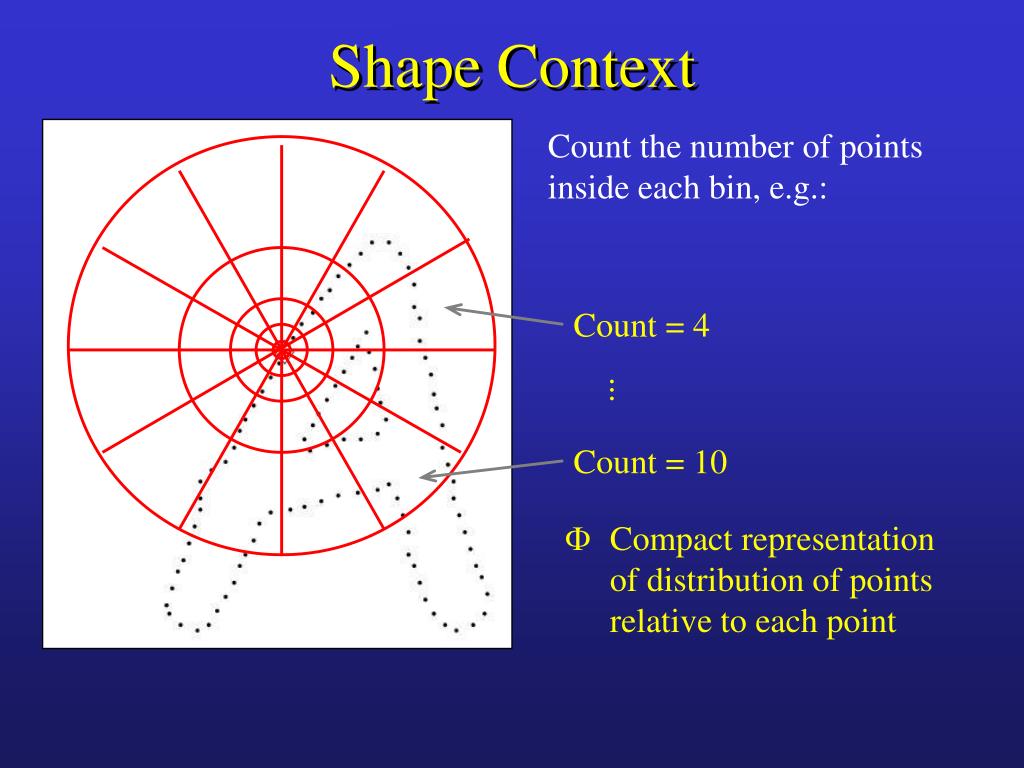 Shape Context

Count the number of points inside each bin, e.g.:

Count = 4

⋮

Count = 10

Φ Compact representation of distribution of points relative to each point